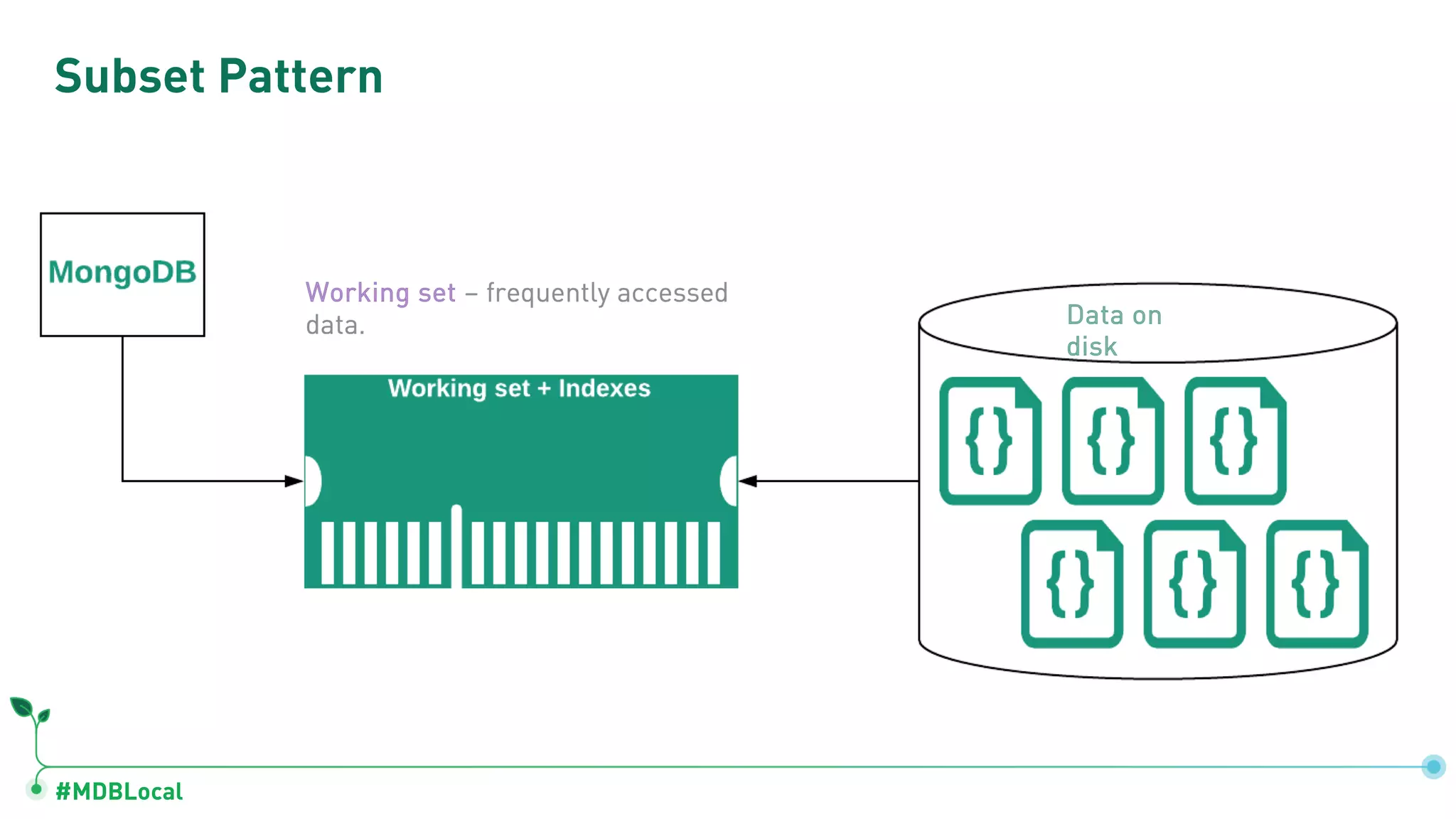 Subset Pattern

MongoDB

Working set – frequently accessed data.

Working set + Indexes

Data on disk

{}
{}
{}
{}
{}
{}

#MDBLocal